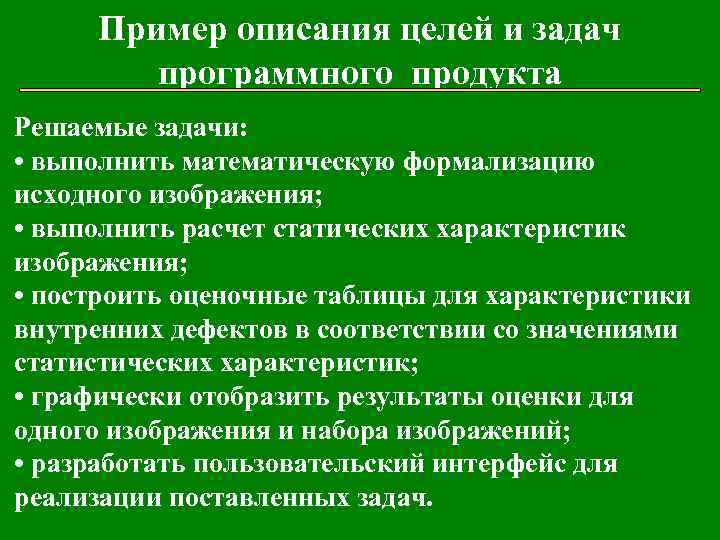 Пример описания целей и задач программного продукта

Решаемые задачи:
• выполнить математическую формализацию исходного изображения;
• выполнить расчет статических характеристик изображения;
• построить оценочные таблицы для характеристики внутренних дефектов в соответствии со значениями статистических характеристик;
• графически отобразить результаты оценки для одного изображения и набора изображений;
• разработать пользовательский интерфейс для реализации поставленных задач.